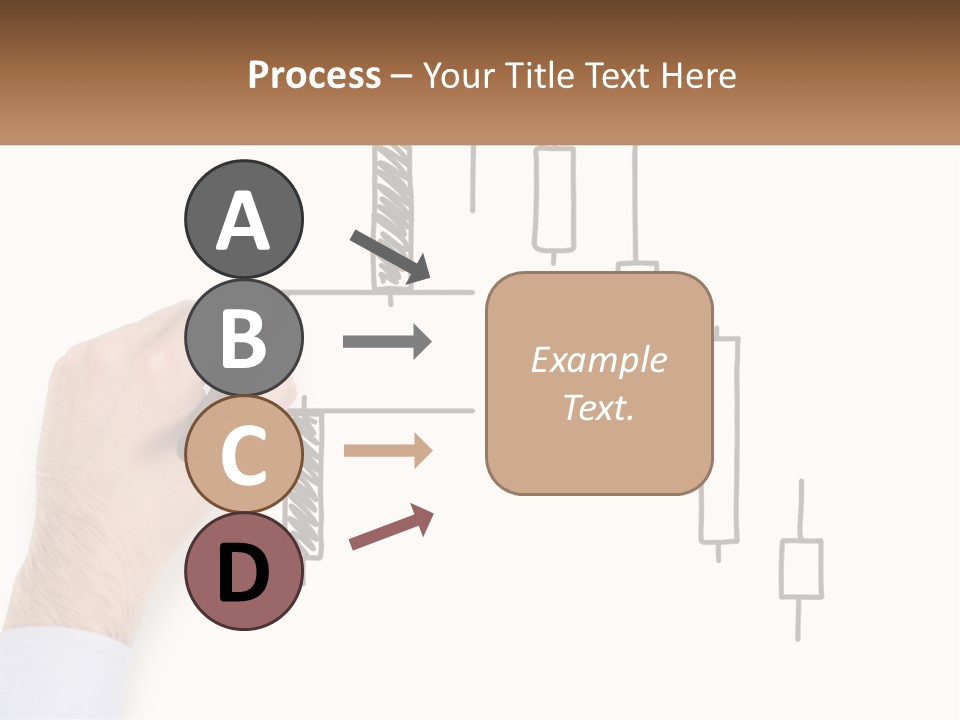 Process – Your Title Text Here

A

B

C

D

Example Text.